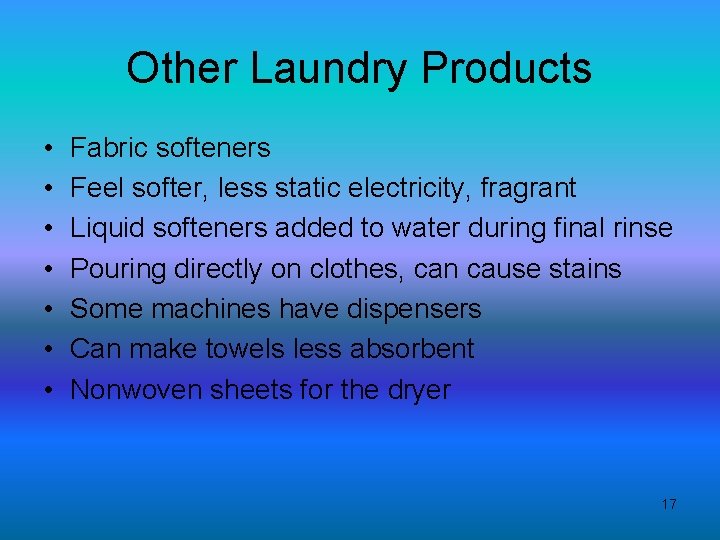 Other Laundry Products

• Fabric softeners
• Feel softer, less static electricity, fragrant
• Liquid softeners added to water during final rinse
• Pouring directly on clothes, can cause stains
• Some machines have dispensers
• Can make towels less absorbent
• Nonwoven sheets for the dryer

17